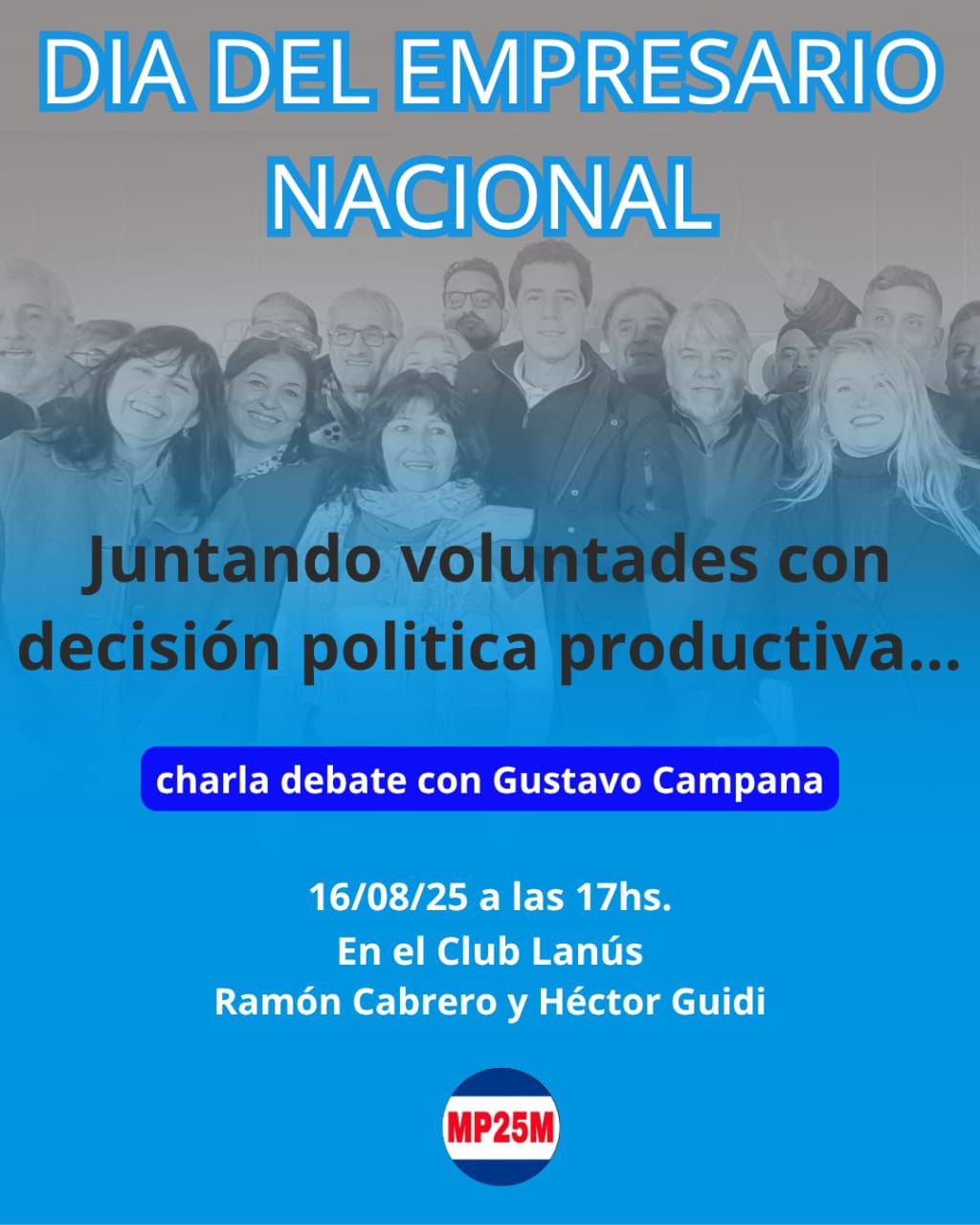 DIA DEL EMPRESARIO NACIONAL

Juntando voluntades con decisión politica productiva...

charla debate con Gustavo Campana

16/08/25 a las 17hs.
En el Club Lanús
Ramón Cabrero y Héctor Guidi

MP25M